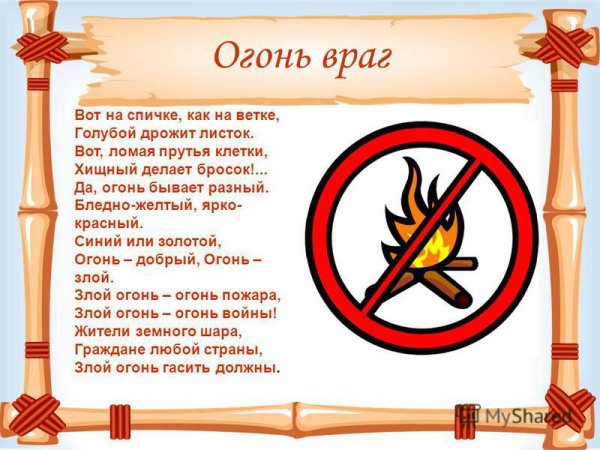 Огонь враг

Вот на спичке, как на ветке,
Голубой дрожит листок.
Вот, ломая прутья клетки,
Хищный делает бросок!...
Да, огонь бывает разный.
Бледно-желтый, ярко-красный.
Синий или золотой,
Огонь – добрый, Огонь – злой.
Злой огонь – огонь пожара,
Злой огонь – огонь войны!
Жители земного шара,
Граждане любой страны,
Злой огонь гасить должны.

MyShared